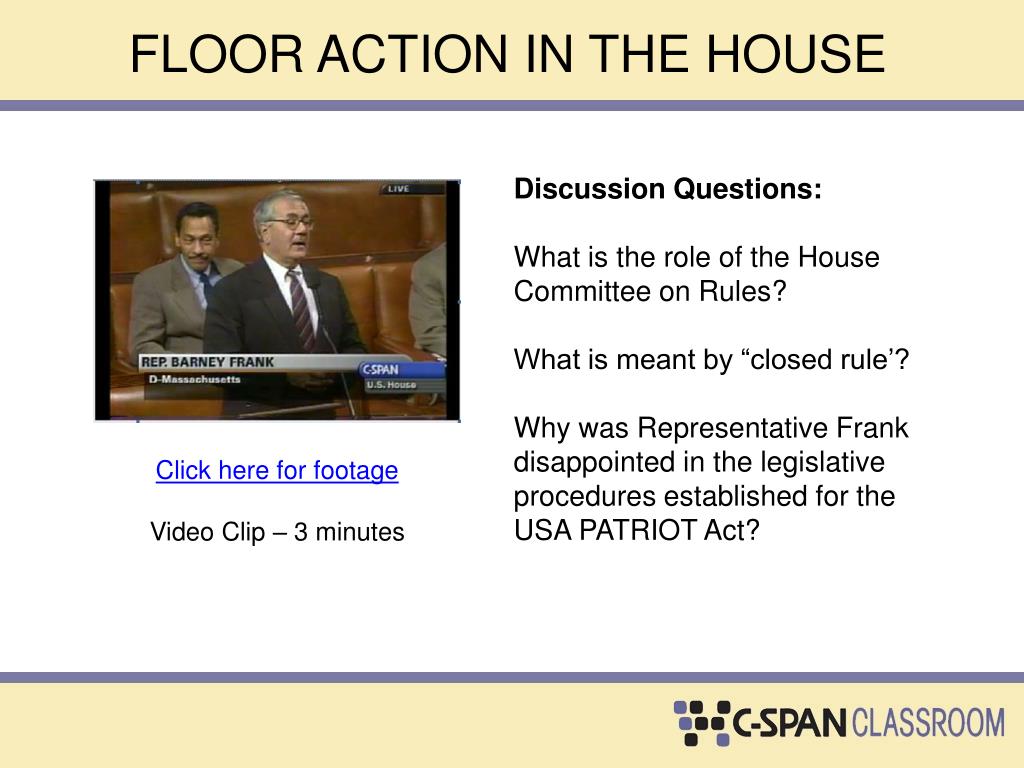 FLOOR ACTION IN THE HOUSE

LIVE

REP. BARNEY FRANK
D-Massachusetts

C-SPAN
U.S. House

Click here for footage

Video Clip – 3 minutes

Discussion Questions:

What is the role of the House Committee on Rules?

What is meant by “closed rule’?

Why was Representative Frank disappointed in the legislative procedures established for the USA PATRIOT Act?

C-SPAN CLASSROOM